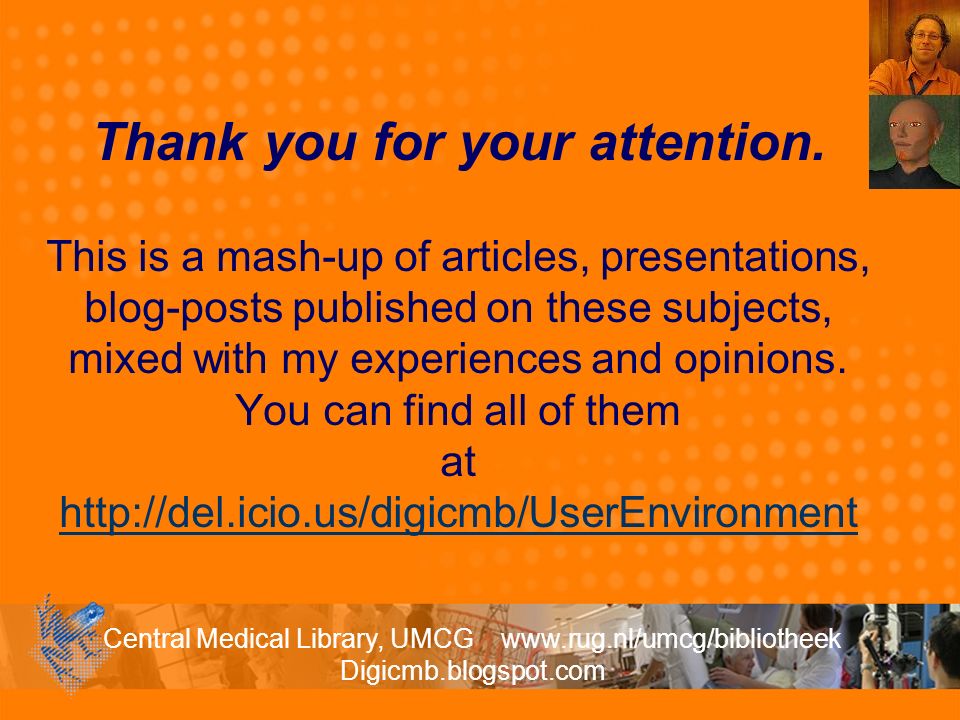 Thank you for your attention.

This is a mash-up of articles, presentations, blog-posts published on these subjects, mixed with my experiences and opinions. You can find all of them at http://del.icio.us/digicmb/UserEnvironment

Central Medical Library, UMCG www.rug.nl/umcg/bibliotheek
Digicmb.blogspot.com